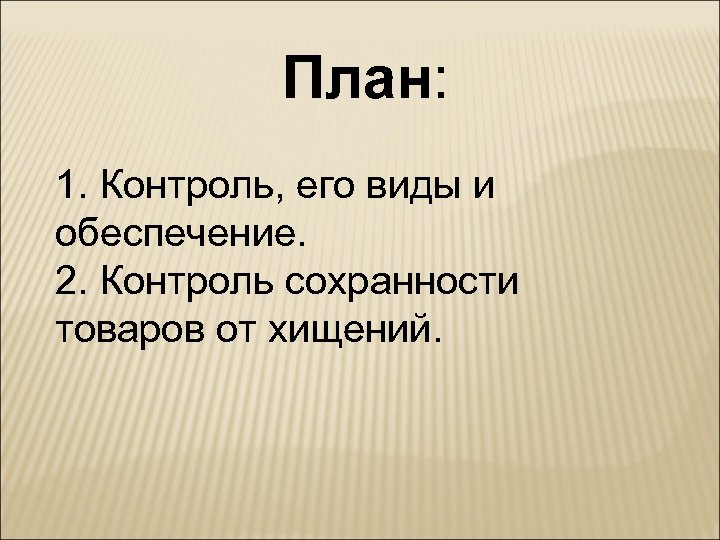 План:

1. Контроль, его виды и обеспечение.
2. Контроль сохранности товаров от хищений.